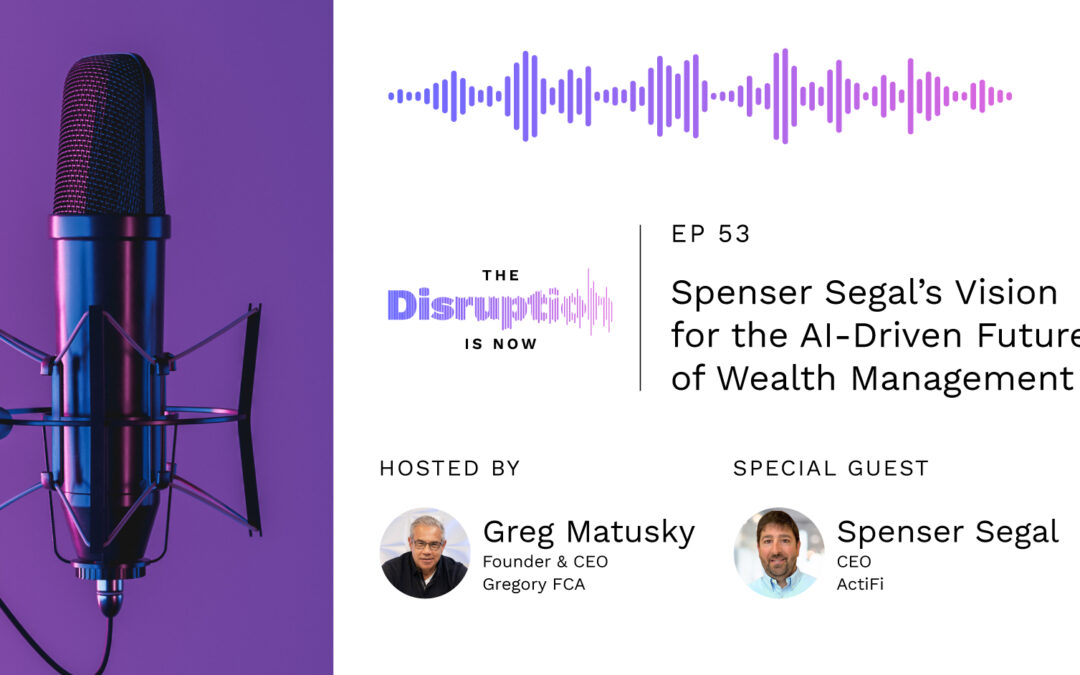 THE
Disruption
IS NOW

EP 53

Spenser Segal's Vision for the AI-Driven Future of Wealth Management

HOSTED BY

Greg Matusky
Founder & CEO
Gregory FCA

SPECIAL GUEST

Spenser Segal
CEO
ActiFi